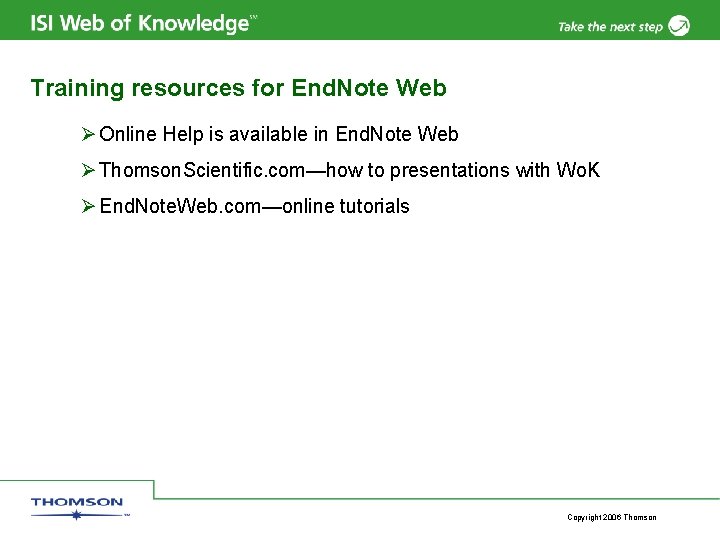 ISI Web of Knowledge℠

Take the next step

Training resources for EndNote Web

➢ Online Help is available in EndNote Web

➢ ThomsonScientific.com—how to presentations with WoK

➢ EndNoteWeb.com—online tutorials

THOMSON

Copyright 2006 Thomson